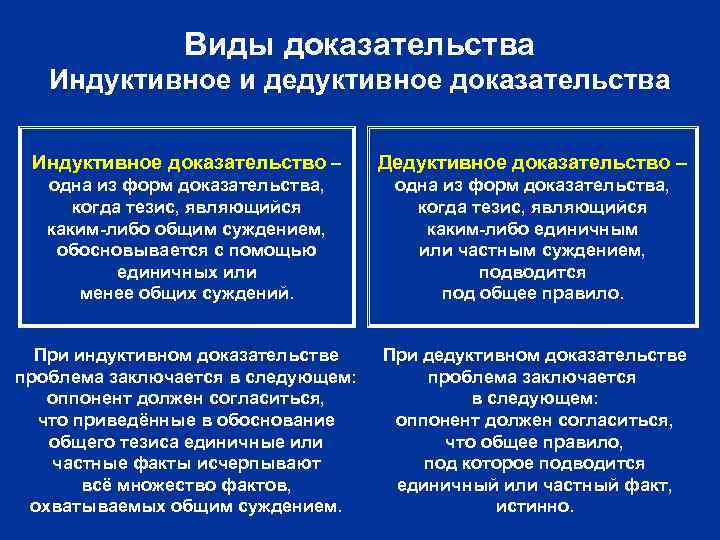 Виды доказательства
Индуктивное и дедуктивное доказательства

Индуктивное доказательство – одна из форм доказательства, когда тезис, являющийся каким-либо общим суждением, обосновывается с помощью единичных или менее общих суждений.

При индуктивном доказательстве проблема заключается в следующем: оппонент должен согласиться, что приведённые в обоснование общего тезиса единичные или частные факты исчерпывают всё множество фактов, охватываемых общим суждением.

Дедуктивное доказательство – одна из форм доказательства, когда тезис, являющийся каким-либо единичным или частным суждением, подводится под общее правило.

При дедуктивном доказательстве проблема заключается в следующем: оппонент должен согласиться, что общее правило, под которое подводится единичный или частный факт, истинно.